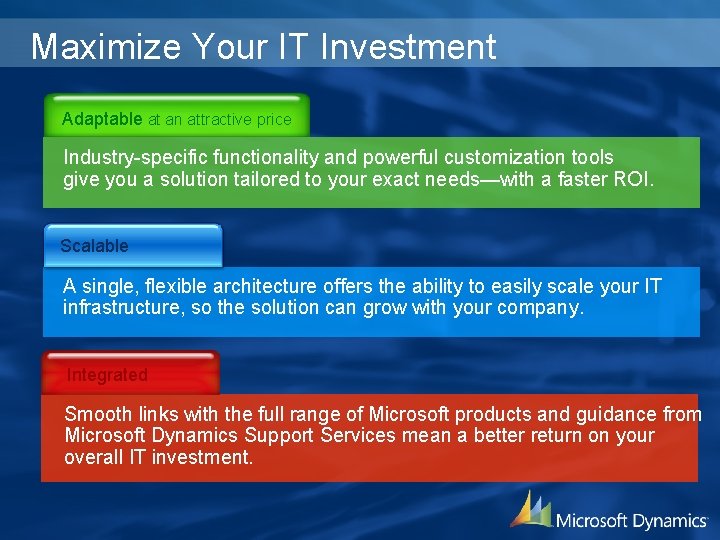 Maximize Your IT Investment

Adaptable at an attractive price

Industry-specific functionality and powerful customization tools give you a solution tailored to your exact needs—with a faster ROI.

Scalable

A single, flexible architecture offers the ability to easily scale your IT infrastructure, so the solution can grow with your company.

Integrated

Smooth links with the full range of Microsoft products and guidance from Microsoft Dynamics Support Services mean a better return on your overall IT investment.

Microsoft Dynamics